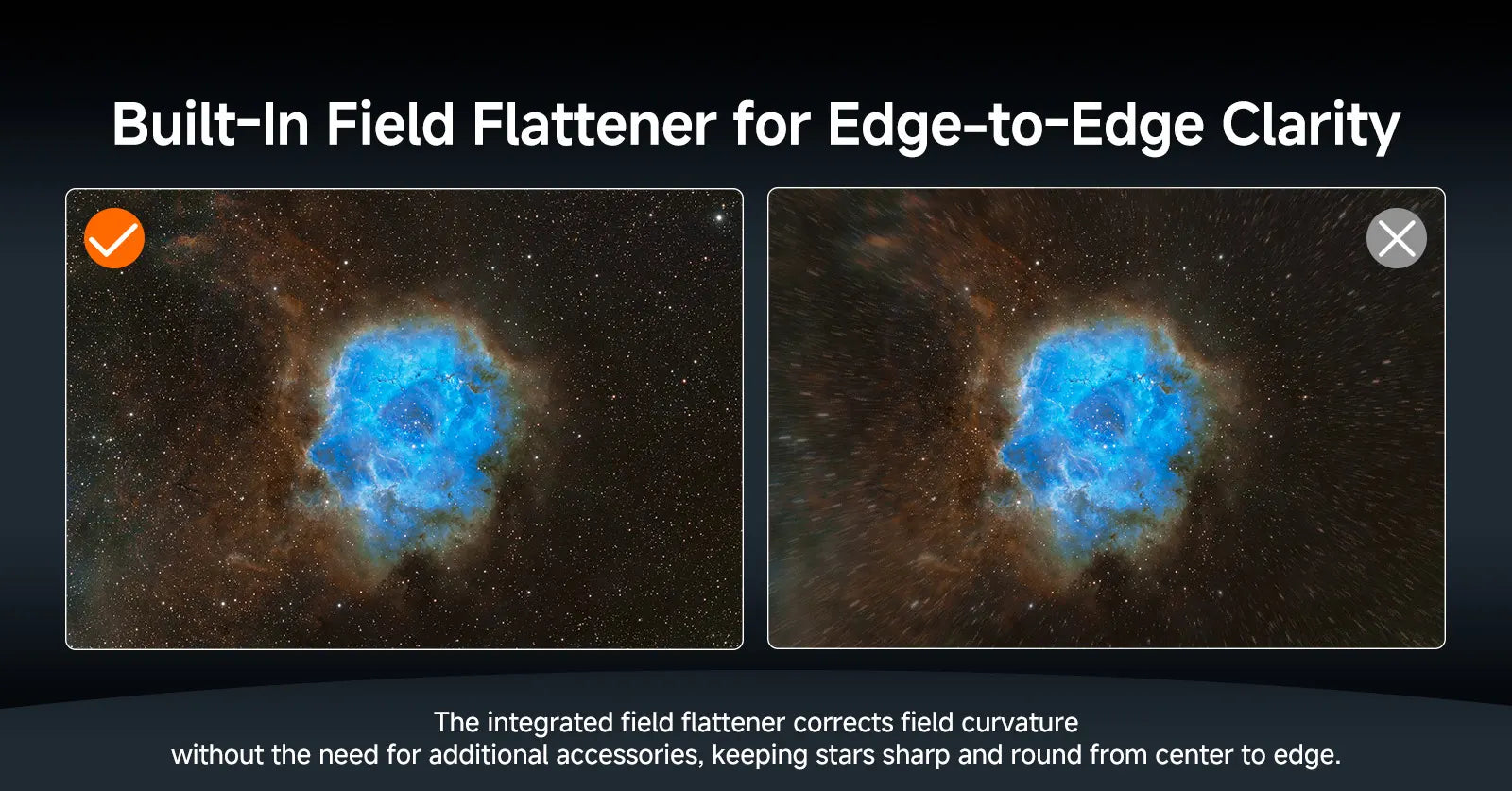 Built-In Field Flattener for Edge-to-Edge Clarity

The integrated field flattener corrects field curvature without the need for additional accessories, keeping stars sharp and round from center to edge.